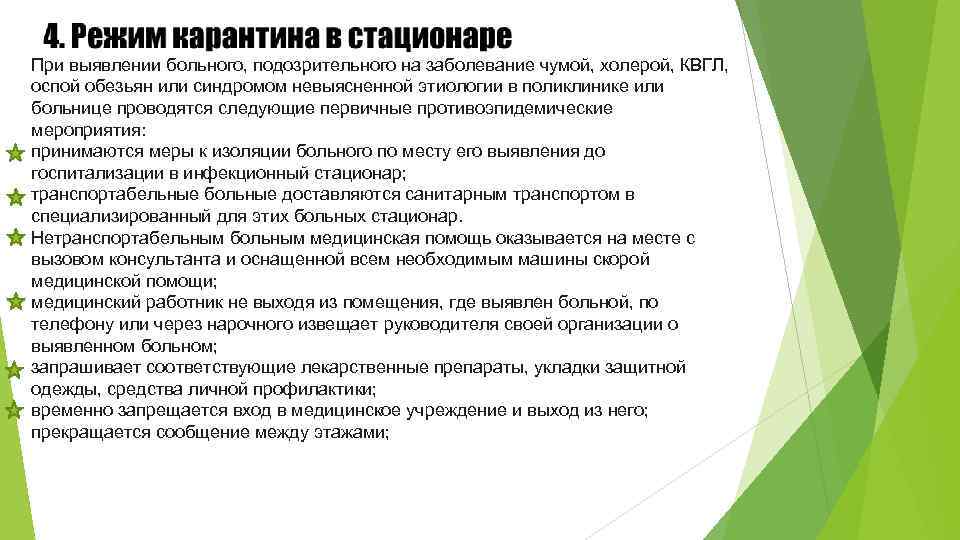 4. Режим карантина в стационаре

При выявлении больного, подозрительного на заболевание чумой, холерой, КВГЛ, оспой обезьян или синдромом невыясненной этиологии в поликлинике или больнице проводятся следующие первичные противоэпидемические мероприятия:

принимаются меры к изоляции больного по месту его выявления до госпитализации в инфекционный стационар;

транспортабельные больные доставляются санитарным транспортом в специализированный для этих больных стационар.

Нетранспортабельным больным медицинская помощь оказывается на месте с вызовом консультанта и оснащенной всем необходимым машины скорой медицинской помощи;

медицинский работник не выходя из помещения, где выявлен больной, по телефону или через нарочного извещает руководителя своей организации о выявленном больном;

запрашивает соответствующие лекарственные препараты, укладки защитной одежды, средства личной профилактики;

временно запрещается вход в медицинское учреждение и выход из него; прекращается сообщение между этажами;